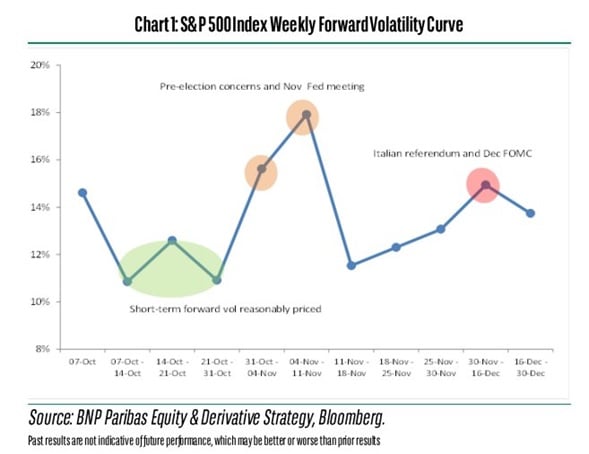 Chart 1: S&P 500 Index Weekly Forward Volatility Curve

20%
18%
16%
14%
12%
10%
8%

Pre-election concerns and Nov Fed meeting

Italian referendum and Dec FOMC

Short-term forward vol reasonably priced

07-Oct
07-Oct - 14-Oct
14-Oct - 21-Oct
21-Oct - 31-Oct
31-Oct - 04-Nov
04-Nov - 11-Nov
11-Nov - 18-Nov
18-Nov - 25-Nov
25-Nov - 30-Nov
30-Nov - 16-Dec
16-Dec - 30-Dec

Source: BNP Paribas Equity & Derivative Strategy, Bloomberg.

Past results are not indicative of future performance, which may be better or worse than prior results